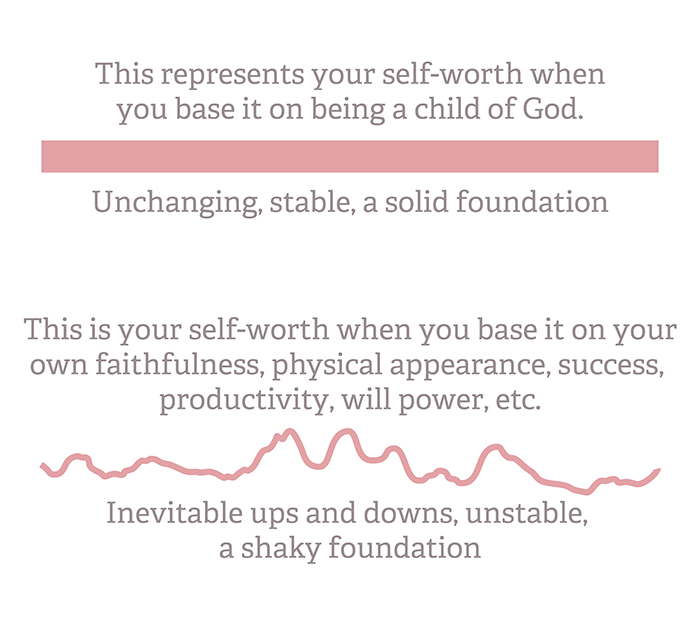 This represents your self-worth when you base it on being a child of God.

Unchanging, stable, a solid foundation

This is your self-worth when you base it on your own faithfulness, physical appearance, success, productivity, will power, etc.

Inevitable ups and downs, unstable, a shaky foundation